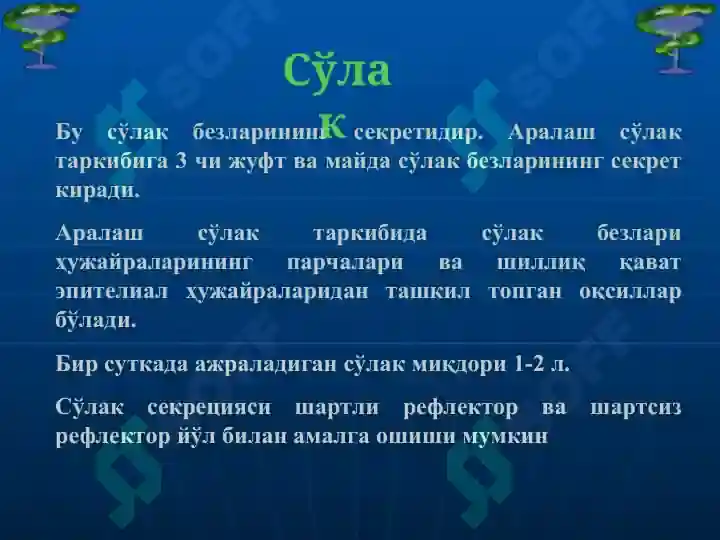 Сўлак

Бу сўлак безларининг секретидир. Аралаш сўлак таркибига 3 чи жуфт ва майда сўлак безларининг секрет киради.

Аралаш сўлак таркибида сўлак безлари ҳужайраларининг парчалари ва шиллиқ қават эпителиал ҳужайраларидан ташкил топган оқсиллар бўлади.

Бир суткада ажраладиган сўлак миқдори 1-2 л.

Сўлак секрецияси шартли рефлектор ва шартсиз рефлектор йўл билан амалга ошиши мумкин